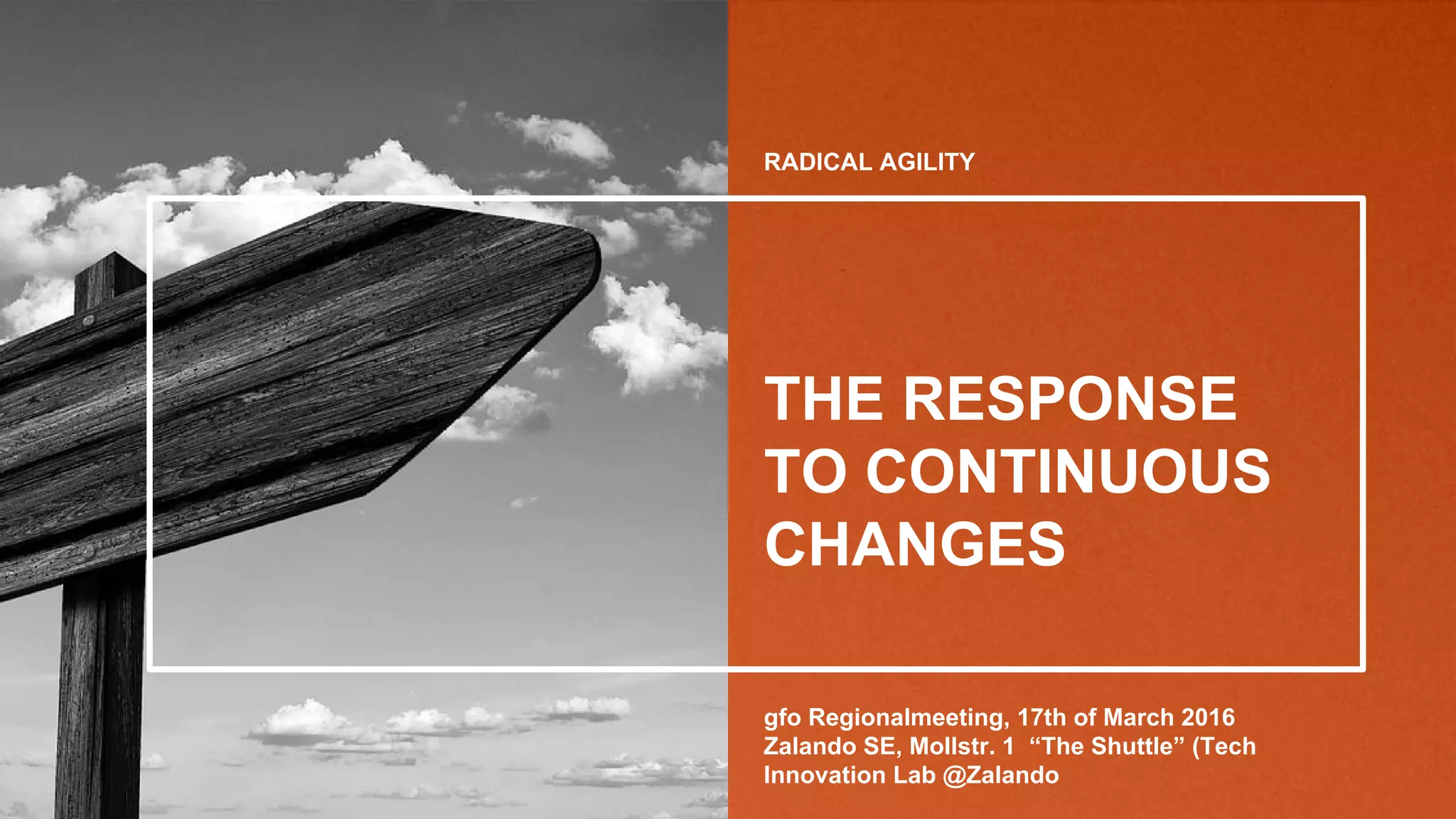 RADICAL AGILITY

THE RESPONSE TO CONTINUOUS CHANGES

gfo Regionalmeeting, 17th of March 2016
Zalando SE, Mollstr. 1 “The Shuttle” (Tech Innovation Lab @Zalando